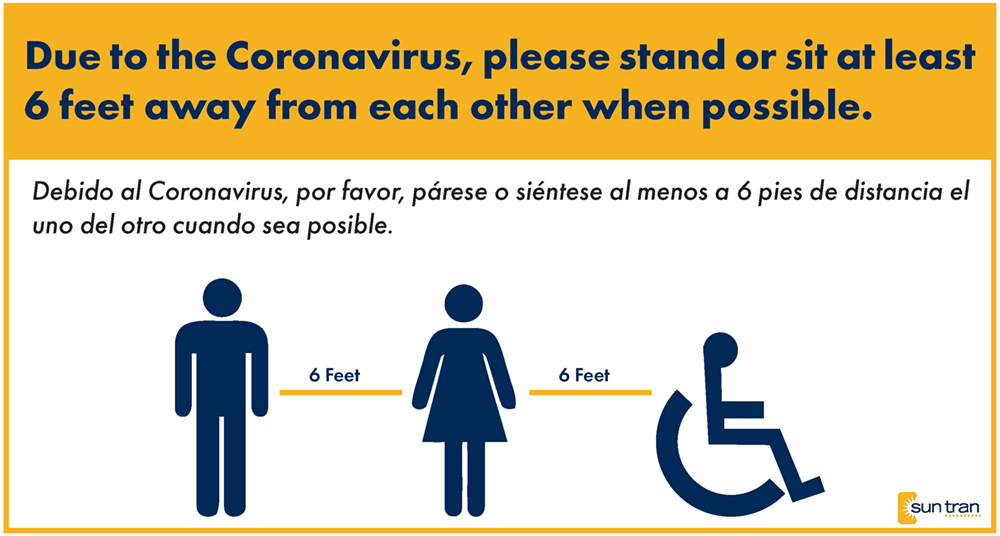 Due to the Coronavirus, please stand or sit at least 6 feet away from each other when possible.

Debido al Coronavirus, por favor, párese o siéntese al menos a 6 pies de distancia el uno del otro cuando sea posible.

6 Feet

6 Feet

sun tran